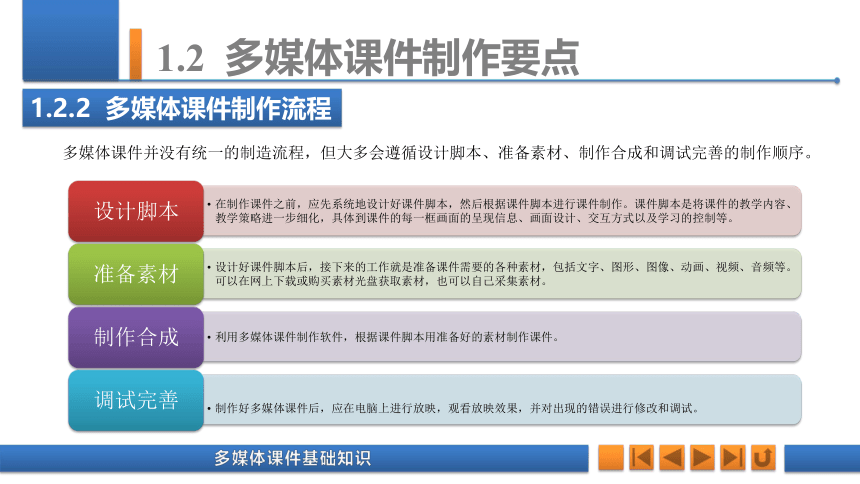 1.2 多媒体课件制作要点

1.2.2 多媒体课件制作流程

多媒体课件并没有统一的制造流程，但大多会遵循设计脚本、准备素材、制作合成和调试完善的制作顺序。

设计脚本

• 在制作课件之前，应先系统地设计好课件脚本，然后根据课件脚本进行课件制作。课件脚本是将课件的教学内容、教学策略进一步细化，具体到课件的每一框画面的呈现信息、画面设计、交互方式以及学习的控制等。

准备素材

• 设计好课件脚本后，接下来的工作就是准备课件需要的各种素材，包括文字、图形、图像、动画、视频、音频等。可以在网上下载或购买素材光盘获取素材，也可以自己采集素材。

制作合成

• 利用多媒体课件制作软件，根据课件脚本用准备好的素材制作课件。

调试完善

• 制作好多媒体课件后，应在电脑上进行放映，观看放映效果，并对出现的错误进行修改和调试。

多媒体课件基础知识